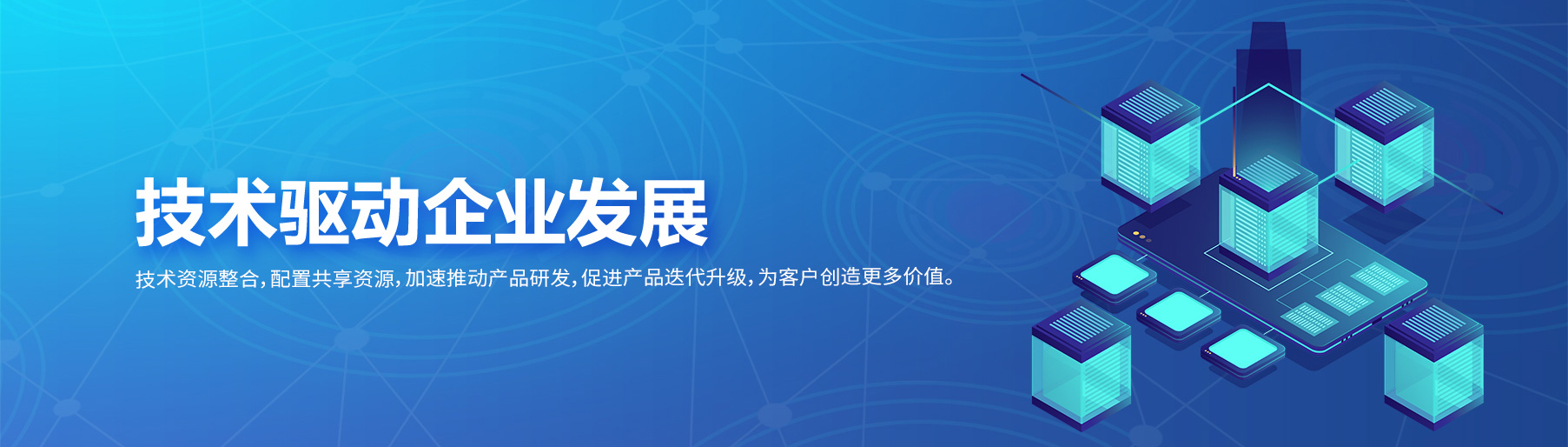 技术驱动企业发展

技术资源整合，配置共享资源，加速推动产品研发，促进产品迭代升级，为客户创造更多价值。